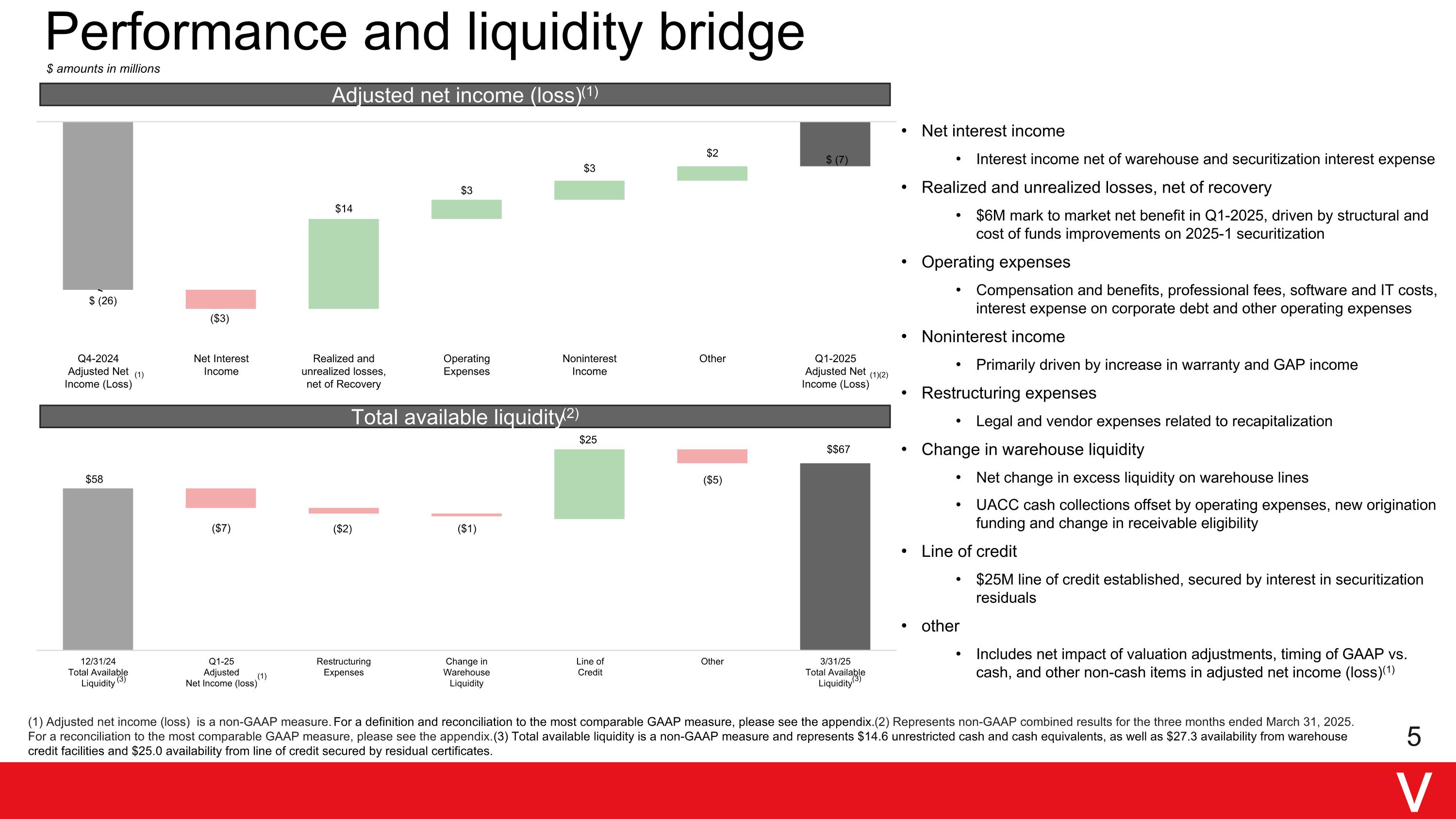 Performance and liquidity bridge

$ amounts in millions

Adjusted net income (loss)$^{(1)}$

$ (26)

($3)

$14

$3

$3

$2

$ (7)

Q4-2024 Adjusted Net Income (Loss) (1)

Net Interest Income

Realized and unrealized losses, net of Recovery

Operating Expenses

Noninterest Income

Other

Q1-2025 Adjusted Net Income (Loss) (1)(2)

Total available liquidity$^{(2)}$

$58

($7)

($2)

($1)

$25

($5)

$$67

12/31/24 Total Available Liquidity (3)

Q1-25 Adjusted Net Income (loss) (1)

Restructuring Expenses

Change in Warehouse Liquidity

Line of Credit

Other

3/31/25 Total Available Liquidity (3)

• Net interest income
  • Interest income net of warehouse and securitization interest expense
• Realized and unrealized losses, net of recovery
  • $6M mark to market net benefit in Q1-2025, driven by structural and cost of funds improvements on 2025-1 securitization
• Operating expenses
  • Compensation and benefits, professional fees, software and IT costs, interest expense on corporate debt and other operating expenses
• Noninterest income
  • Primarily driven by increase in warranty and GAP income
• Restructuring expenses
  • Legal and vendor expenses related to recapitalization
• Change in warehouse liquidity
  • Net change in excess liquidity on warehouse lines
  • UACC cash collections offset by operating expenses, new origination funding and change in receivable eligibility
• Line of credit
  • $25M line of credit established, secured by interest in securitization residuals
• other
  • Includes net impact of valuation adjustments, timing of GAAP vs. cash, and other non-cash items in adjusted net income (loss)$^{(1)}$

(1) Adjusted net income (loss) is a non-GAAP measure. For a definition and reconciliation to the most comparable GAAP measure, please see the appendix.(2) Represents non-GAAP combined results for the three months ended March 31, 2025. For a reconciliation to the most comparable GAAP measure, please see the appendix.(3) Total available liquidity is a non-GAAP measure and represents $14.6 unrestricted cash and cash equivalents, as well as $27.3 availability from warehouse credit facilities and $25.0 availability from line of credit secured by residual certificates.

5

V